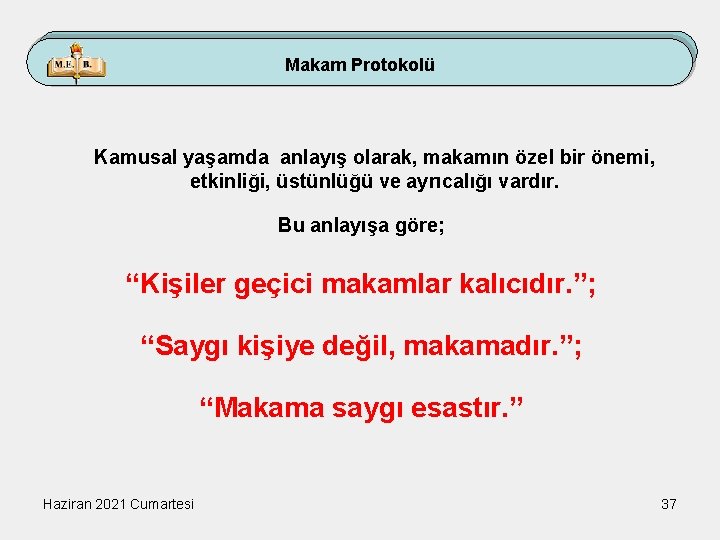 M.E. B.

Makam Protokolü

Kamusal yaşamda anlayış olarak, makamın özel bir önemi, etkinliği, üstünlüğü ve ayrıcalığı vardır.

Bu anlayışa göre;

“Kişiler geçici makamlar kalıcıdır.”;

“Saygı kişiye değil, makamadır.”;

“Makama saygı esastır.”

Haziran 2021 Cumartesi

37